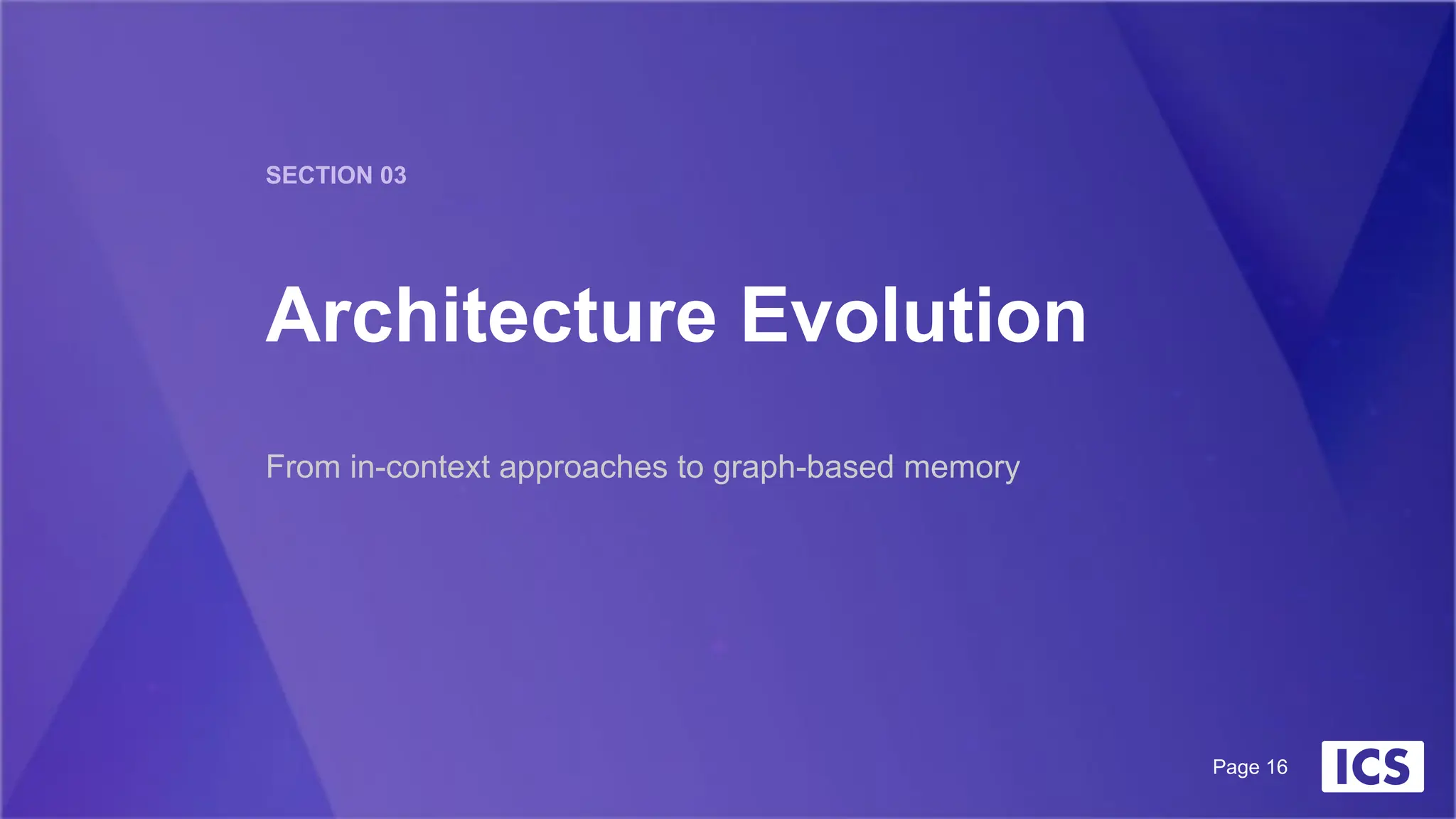 SECTION 03

Architecture Evolution

From in-context approaches to graph-based memory

Page 16

ICS